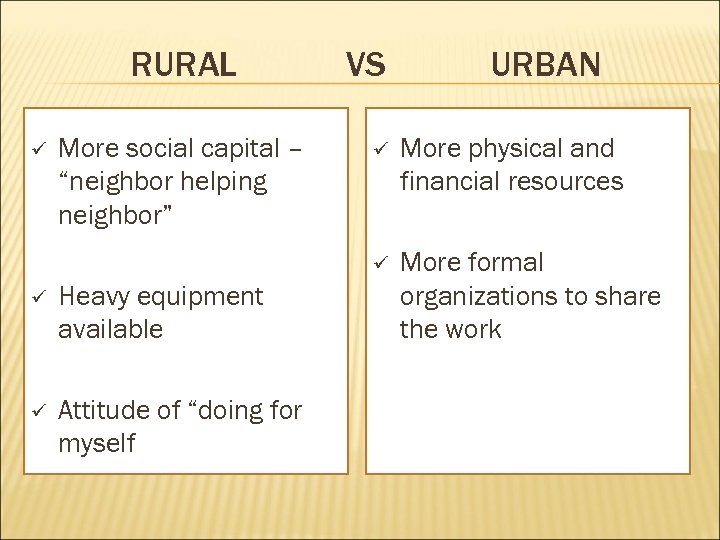 RURAL VS URBAN

✓ More social capital – “neighbor helping neighbor”

✓ Heavy equipment available

✓ Attitude of “doing for myself

✓ More physical and financial resources

✓ More formal organizations to share the work